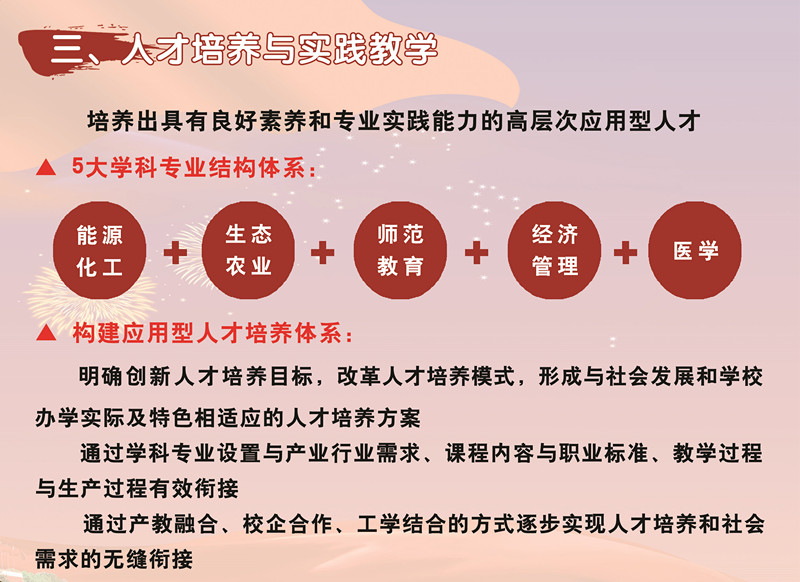 三、人才培养与实践教学

培养出具有良好素养和专业实践能力的高层次应用型人才

▲ 5大学科专业结构体系：

能源化工 + 生态农业 + 师范教育 + 经济管理 + 医学

▲ 构建应用型人才培养体系：

明确创新人才培养目标，改革人才培养模式，形成与社会发展和学校办学实际及特色相适应的人才培养方案

通过学科专业设置与产业行业需求、课程内容与职业标准、教学过程与生产过程有效衔接

通过产教融合、校企合作、工学结合的方式逐步实现人才培养和社会需求的无缝衔接